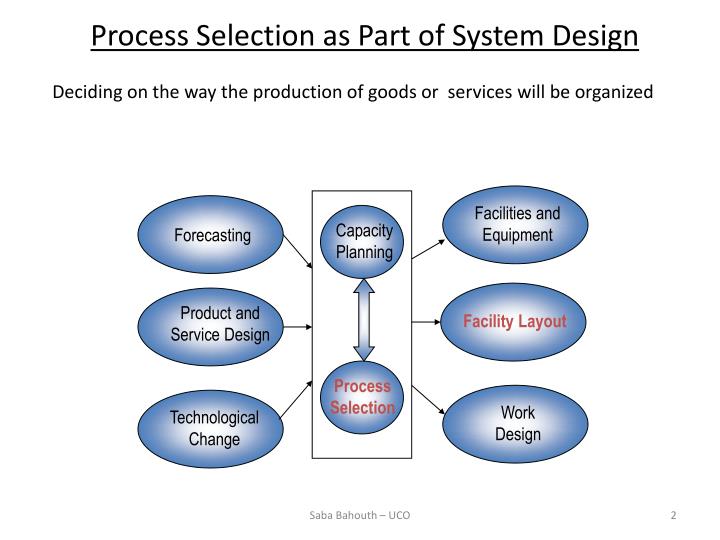 Process Selection as Part of System Design

Deciding on the way the production of goods or services will be organized

Forecasting

Product and Service Design

Technological Change

Capacity Planning

Process Selection

Facilities and Equipment

Facility Layout

Work Design

Saba Bahouth – UCO

2